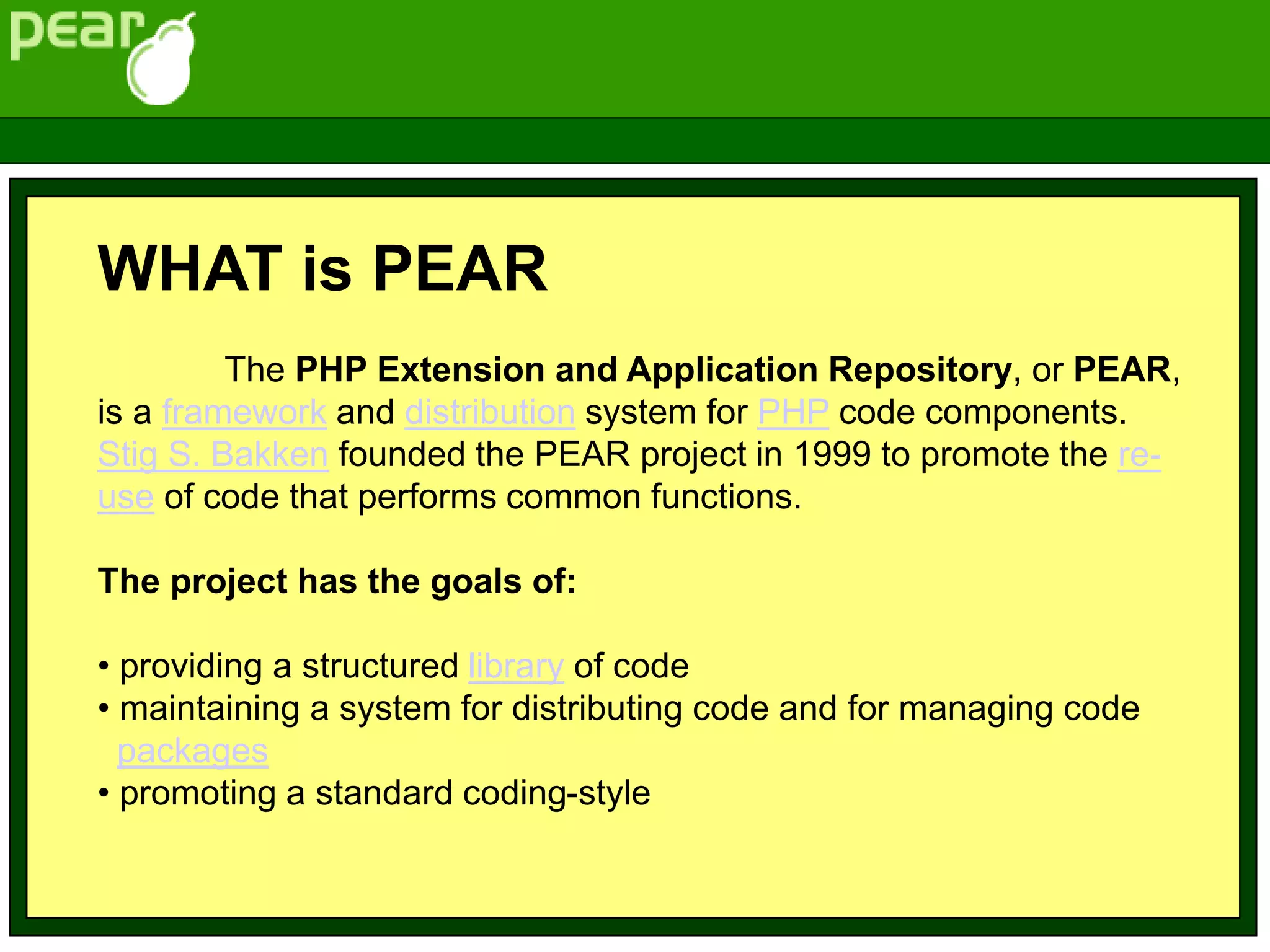 pear

WHAT is PEAR

The PHP Extension and Application Repository, or PEAR, is a framework and distribution system for PHP code components. Stig S. Bakken founded the PEAR project in 1999 to promote the re-use of code that performs common functions.

The project has the goals of:

• providing a structured library of code
• maintaining a system for distributing code and for managing code packages
• promoting a standard coding-style